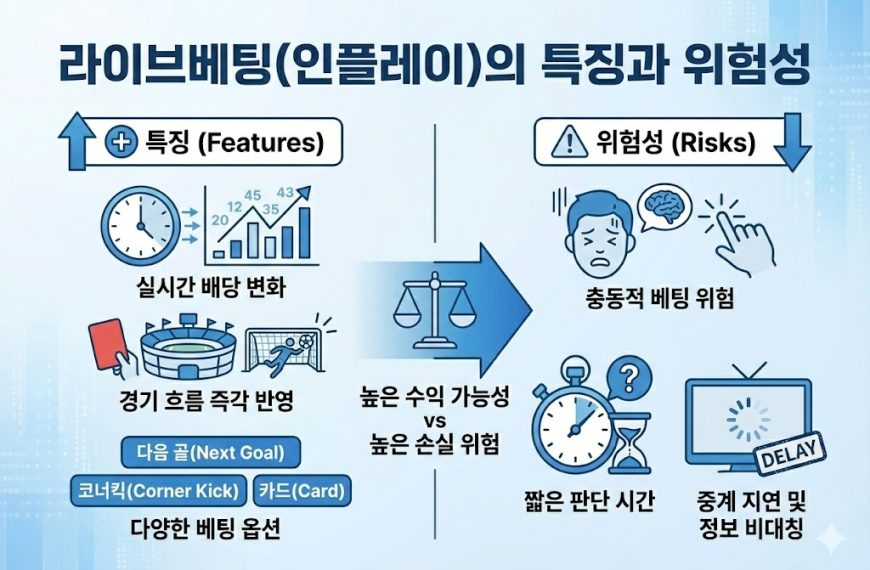 라이브베팅(인플레이)의 특징과 위험성

특징 (Features)

20 12 45 35 43

실시간 배당 변화

경기 흐름 즉각 반영

다음 골(Next Goal)
코너킥(Corner Kick)
카드(Card)
다양한 베팅 옵션

높은 수익 가능성
vs
높은 손실 위험

위험성 (Risks)

충동적 베팅 위험

짧은 판단 시간

DELAY

중계 지연 및 정보 비대칭